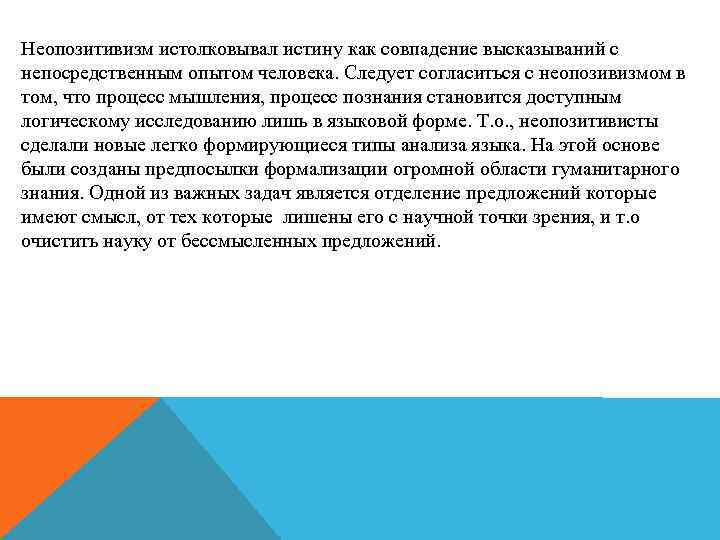 Неопозитивизм истолковывал истину как совпадение высказываний с непосредственным опытом человека. Следует согласиться с неопозивизмом в том, что процесс мышления, процесс познания становится доступным логическому исследованию лишь в языковой форме. Т.о., неопозитивисты сделали новые легко формирующиеся типы анализа языка. На этой основе были созданы предпосылки формализации огромной области гуманитарного знания. Одной из важных задач является отделение предложений которые имеют смысл, от тех которые лишены его с научной точки зрения, и т.о очистить науку от бессмысленных предложений.